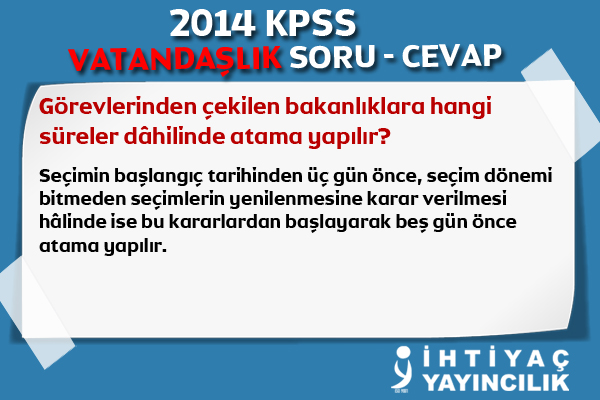 2014 KPSS
VATANDAŞLIK SORU - CEVAP

Görevlerinden çekilen bakanlıklara hangi süreler dâhilinde atama yapılır?

Seçimin başlangıç tarihinden üç gün önce, seçim dönemi bitmeden seçimlerin yenilenmesine karar verilmesi hâlinde ise bu kararlardan başlayarak beş gün önce atama yapılır.

İHTİYAÇ
YAYINCILIK